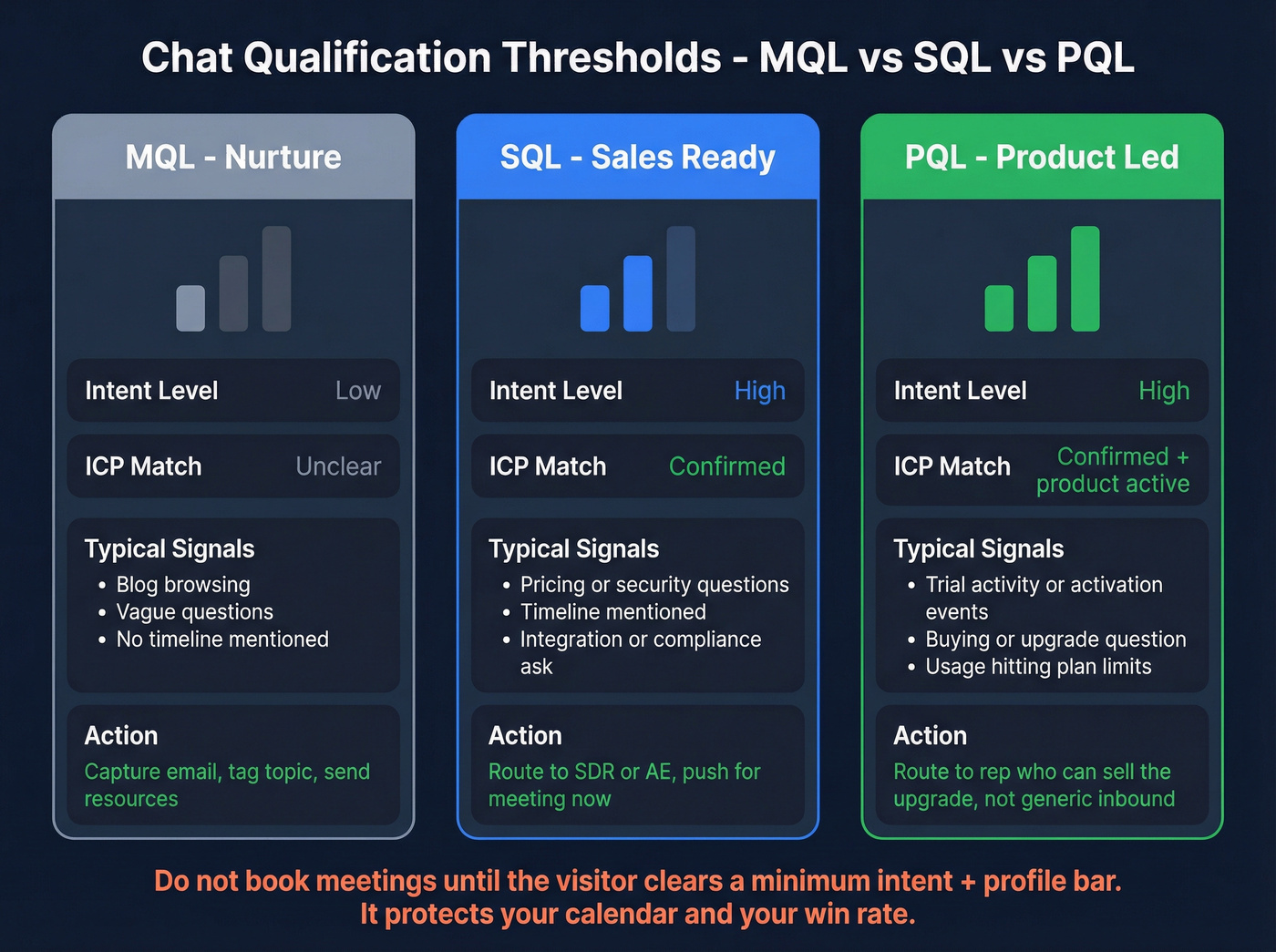 Chat Qualification Thresholds - MQL vs SQL vs PQL

MQL - Nurture

Intent Level Low

ICP Match Unclear

Typical Signals
• Blog browsing
• Vague questions
• No timeline mentioned

Action
Capture email, tag topic, send resources

SQL - Sales Ready

Intent Level High

ICP Match Confirmed

Typical Signals
• Pricing or security questions
• Timeline mentioned
• Integration or compliance ask

Action
Route to SDR or AE, push for meeting now

PQL - Product Led

Intent Level High

ICP Match Confirmed + product active

Typical Signals
• Trial activity or activation events
• Buying or upgrade question
• Usage hitting plan limits

Action
Route to rep who can sell the upgrade, not generic inbound

Do not book meetings until the visitor clears a minimum intent + profile bar. It protects your calendar and your win rate.